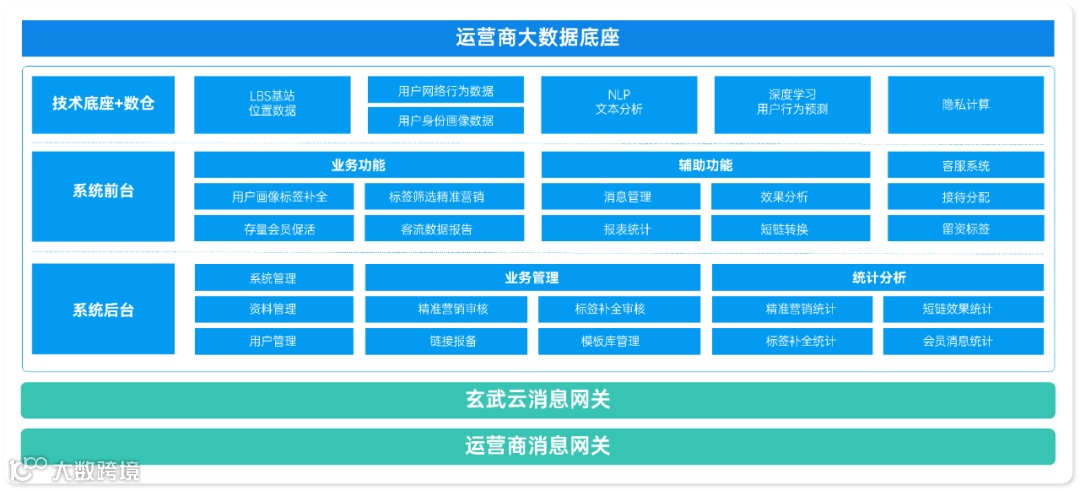 运营商大数据底座

技术底座+数仓

LBS基站
位置数据

用户网络行为数据

用户身份画像数据

NLP
文本分析

深度学习
用户行为预测

隐私计算

系统前台

业务功能

用户画像标签补全

标签筛选精准营销

存量会员促活

客流数据报告

辅助功能

消息管理

效果分析

报表统计

短链转换

客服系统

接待分配

留资标签

系统后台

系统管理

资料管理

用户管理

业务管理

精准营销审核

标签补全审核

链接报备

模板库管理

统计分析

精准营销统计

短链效果统计

标签补全统计

会员消息统计

玄武云消息网关

运营商消息网关

大数跨境